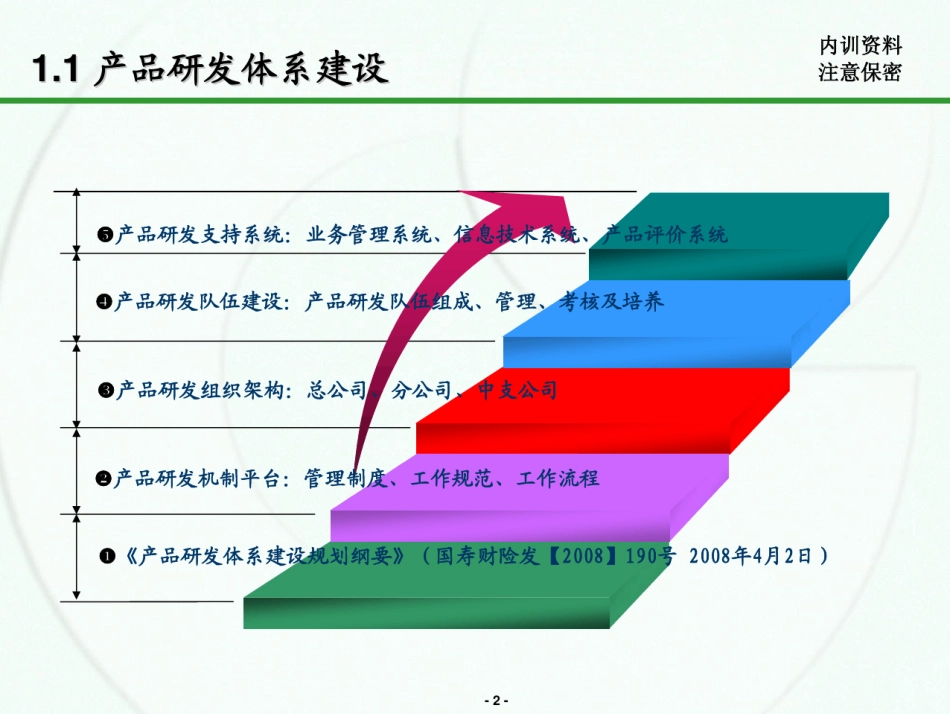 1.1 产品研发体系建设

内训资料
注意保密

❺产品研发支持系统：业务管理系统、信息技术系统、产品评价系统

❹产品研发队伍建设：产品研发队伍组成、管理、考核及培养

❸产品研发组织架构：总公司、分公司、中支公司

❷产品研发机制平台：管理制度、工作规范、工作流程

❶《产品研发体系建设规划纲要》（国寿财险发【2008】190号 2008年4月2日）

- 2 -